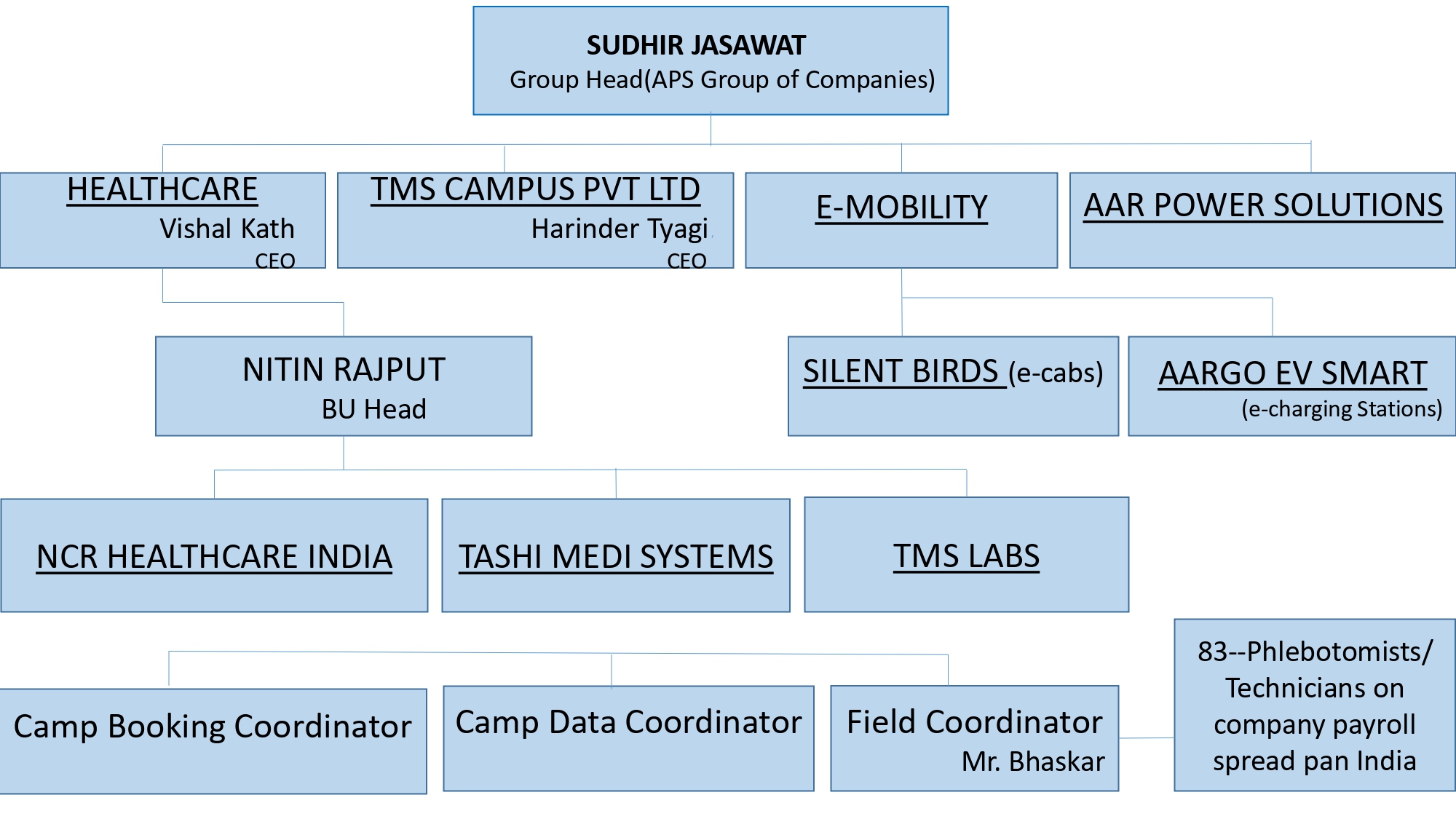 SUDHIR JASAWAT
Group Head(APS Group of Companies)

HEALTHCARE
Vishal Kath
CEO

TMS CAMPUS PVT LTD
Harinder Tyagi
CEO

E-MOBILITY

AAR POWER SOLUTIONS

NITIN RAJPUT
BU Head

SILENT BIRDS (e-cabs)

AARGO EV SMART
(e-charging Stations)

NCR HEALTHCARE INDIA

TASHI MEDI SYSTEMS

TMS LABS

Camp Booking Coordinator

Camp Data Coordinator

Field Coordinator
Mr. Bhaskar

83--Phlebotomists/ Technicians on company payroll spread pan India